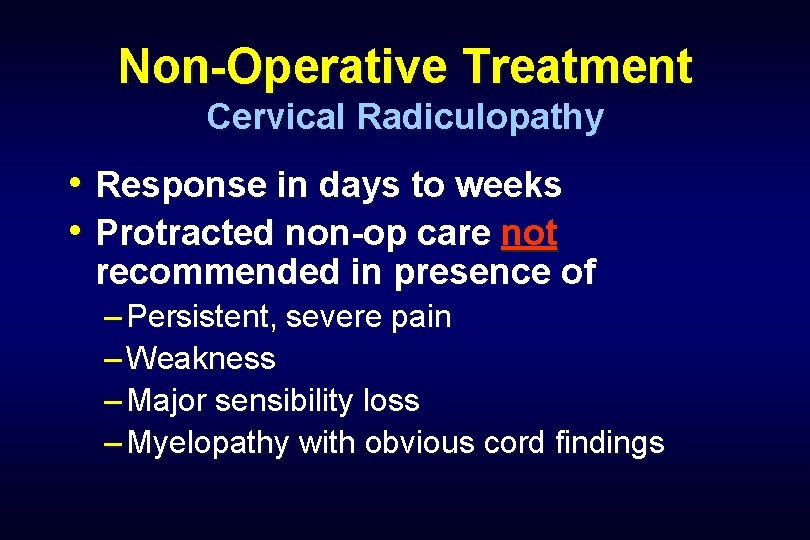 Non-Operative Treatment
Cervical Radiculopathy

• Response in days to weeks
• Protracted non-op care not recommended in presence of
– Persistent, severe pain
– Weakness
– Major sensibility loss
– Myelopathy with obvious cord findings